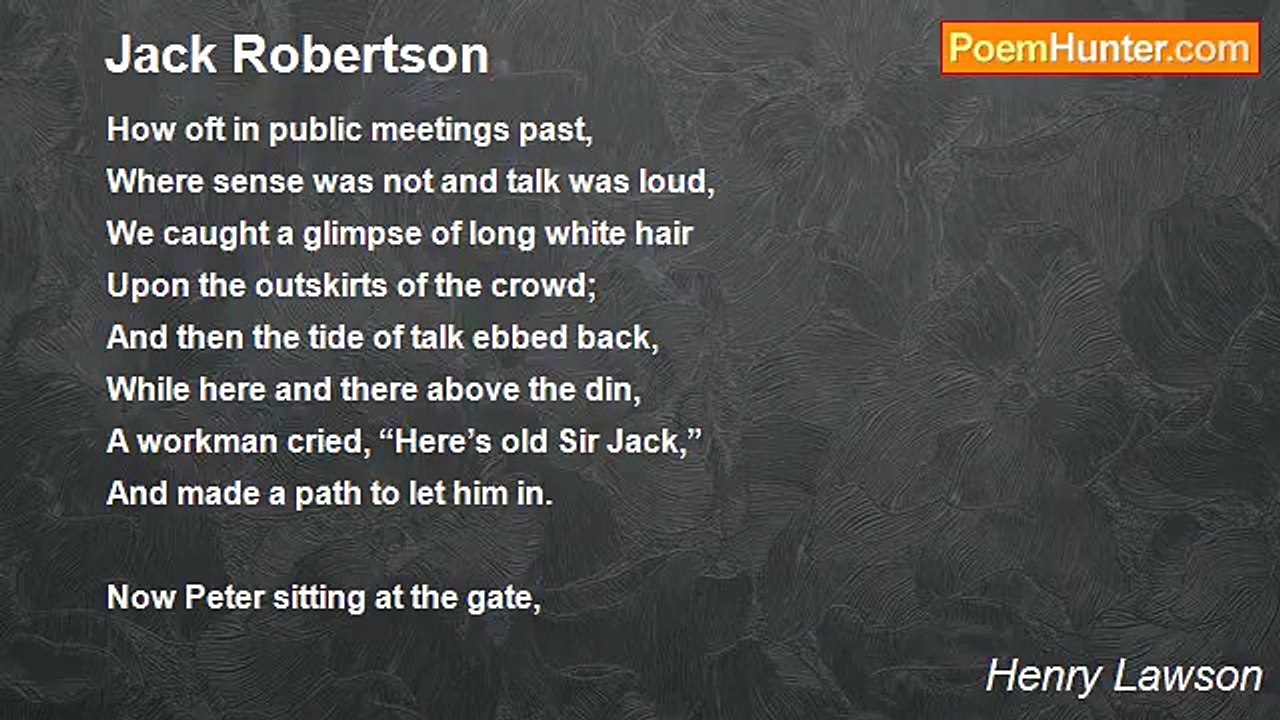 Jack Robertson

PoemHunter.com

How oft in public meetings past,
Where sense was not and talk was loud,
We caught a glimpse of long white hair
Upon the outskirts of the crowd;
And then the tide of talk ebbed back,
While here and there above the din,
A workman cried, “Here’s old Sir Jack,”
And made a path to let him in.

Now Peter sitting at the gate,

Henry Lawson